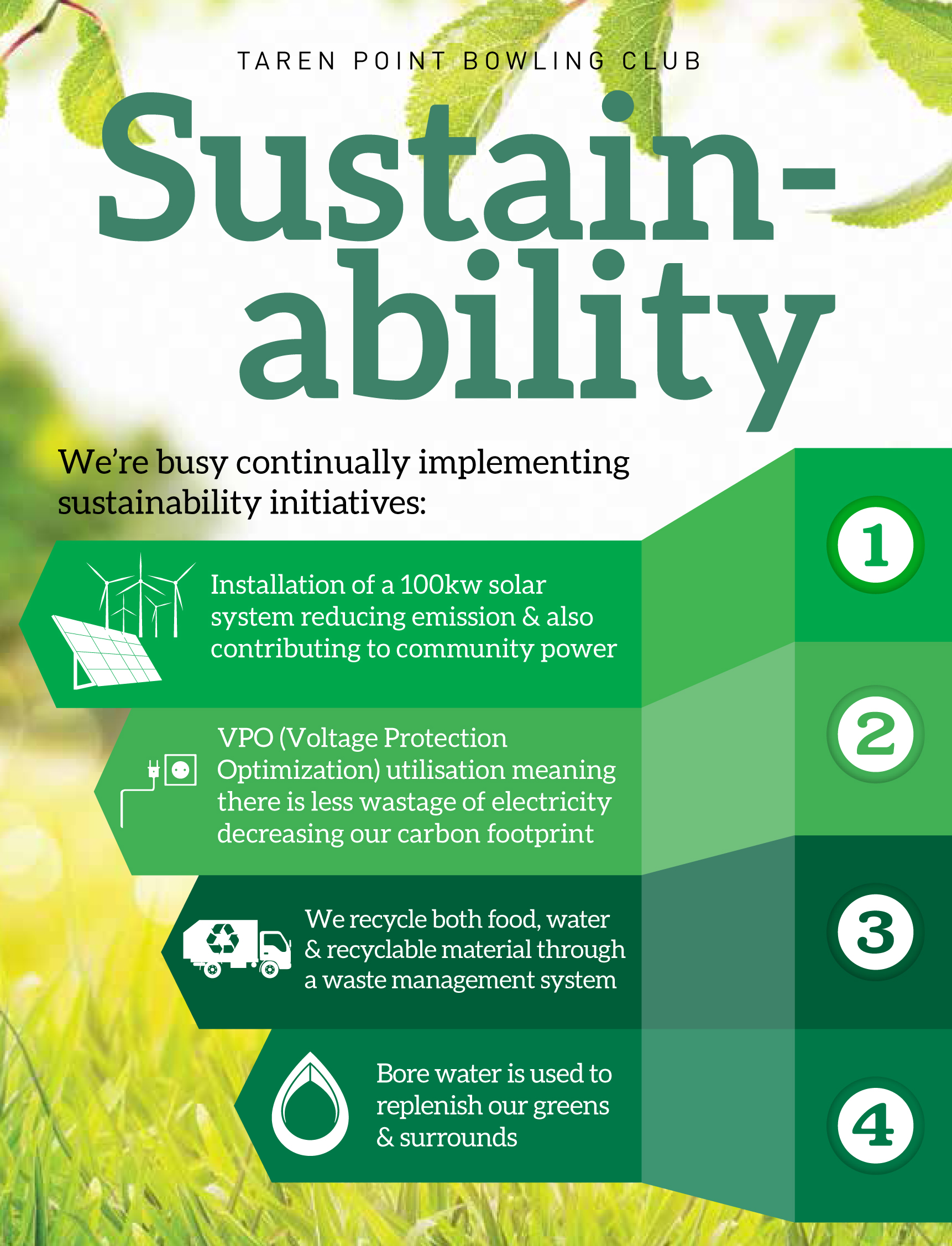 TAREN POINT BOWLING CLUB

Sustain-ability

We're busy continually implementing sustainability initiatives:

Installation of a 100kw solar system reducing emission & also contributing to community power

1

VPO (Voltage Protection Optimization) utilisation meaning there is less wastage of electricity decreasing our carbon footprint

2

We recycle both food, water & recyclable material through a waste management system

3

Bore water is used to replenish our greens & surrounds

4